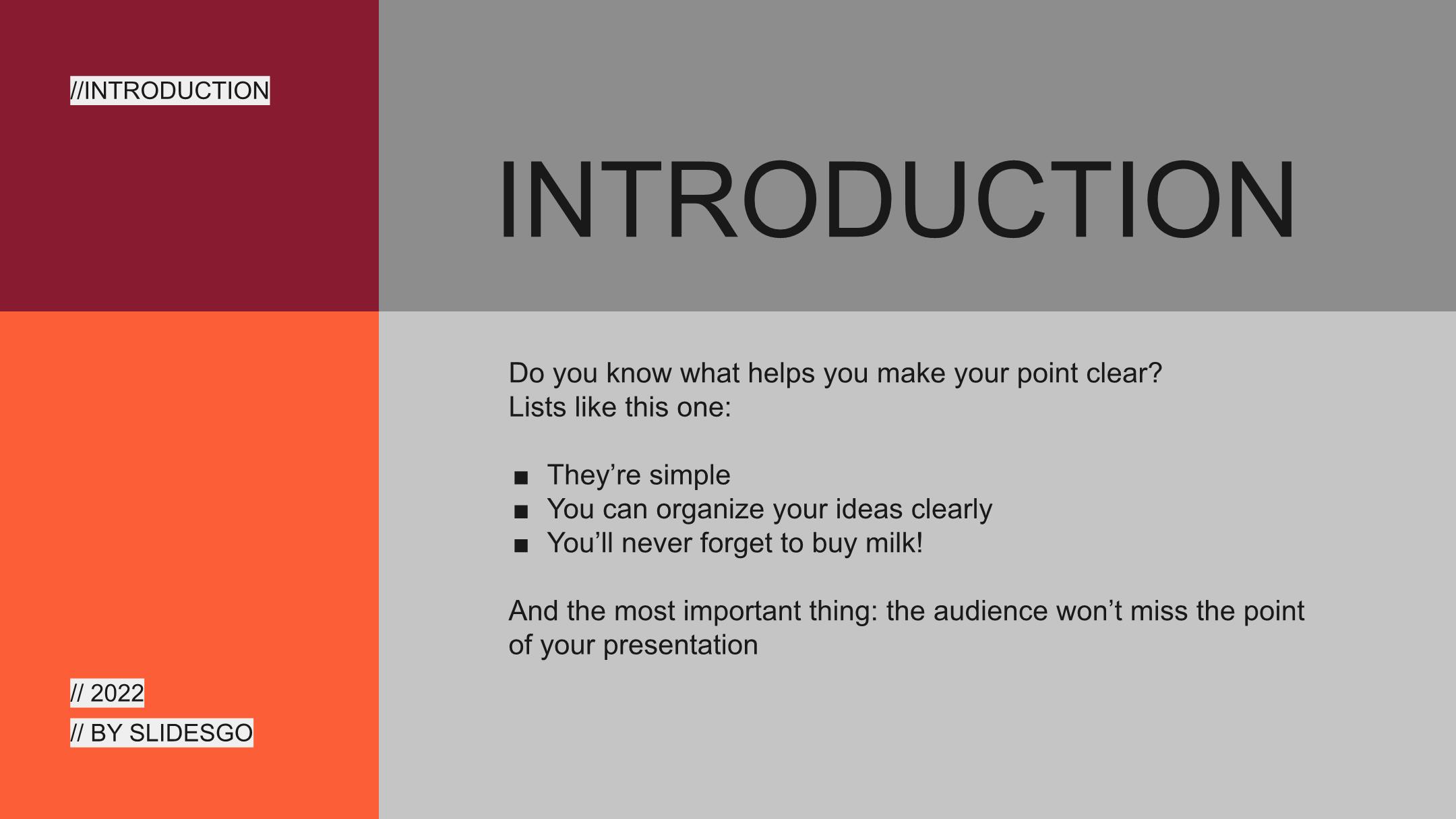 //INTRODUCTION

INTRODUCTION

Do you know what helps you make your point clear?
Lists like this one:

■ They’re simple
■ You can organize your ideas clearly
■ You’ll never forget to buy milk!

And the most important thing: the audience won’t miss the point of your presentation

// 2022
// BY SLIDESGO